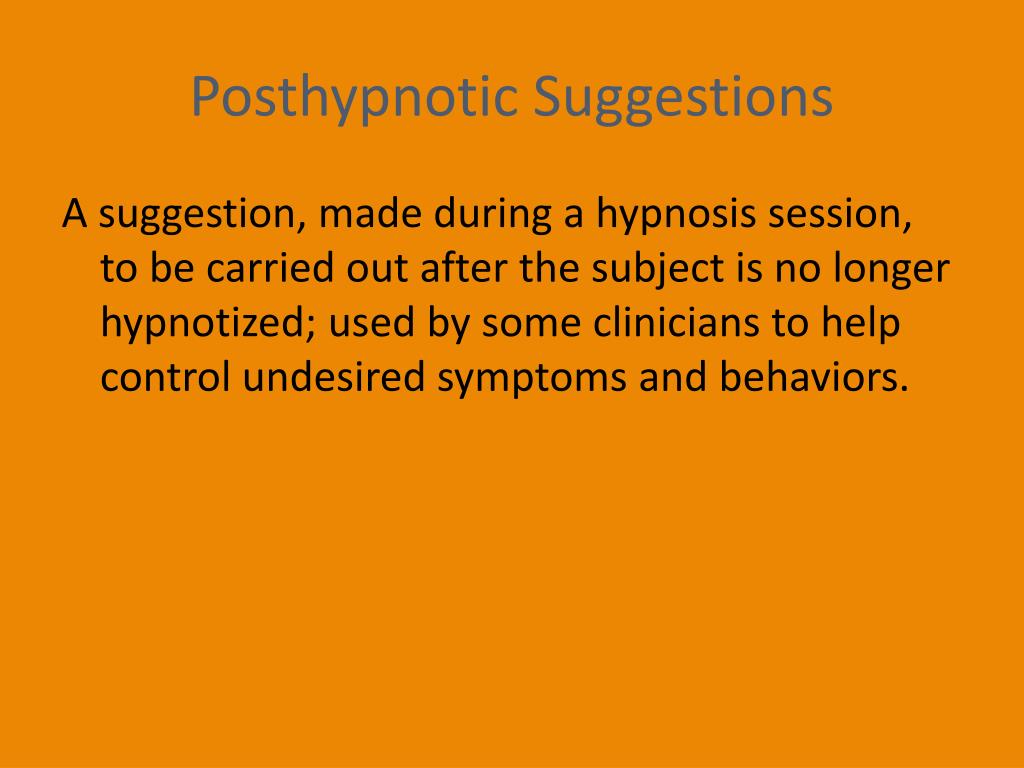 Posthypnotic Suggestions

A suggestion, made during a hypnosis session, to be carried out after the subject is no longer hypnotized; used by some clinicians to help control undesired symptoms and behaviors.